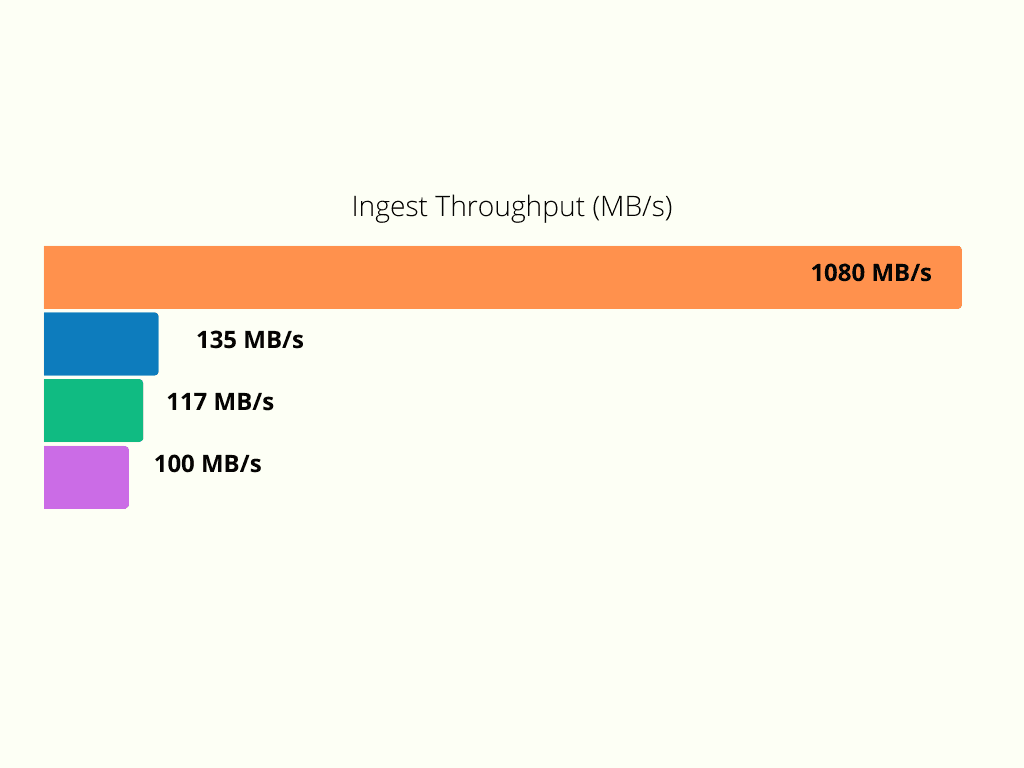 Ingest Throughput (MB/s)

1080 MB/s

135 MB/s

117 MB/s

100 MB/s